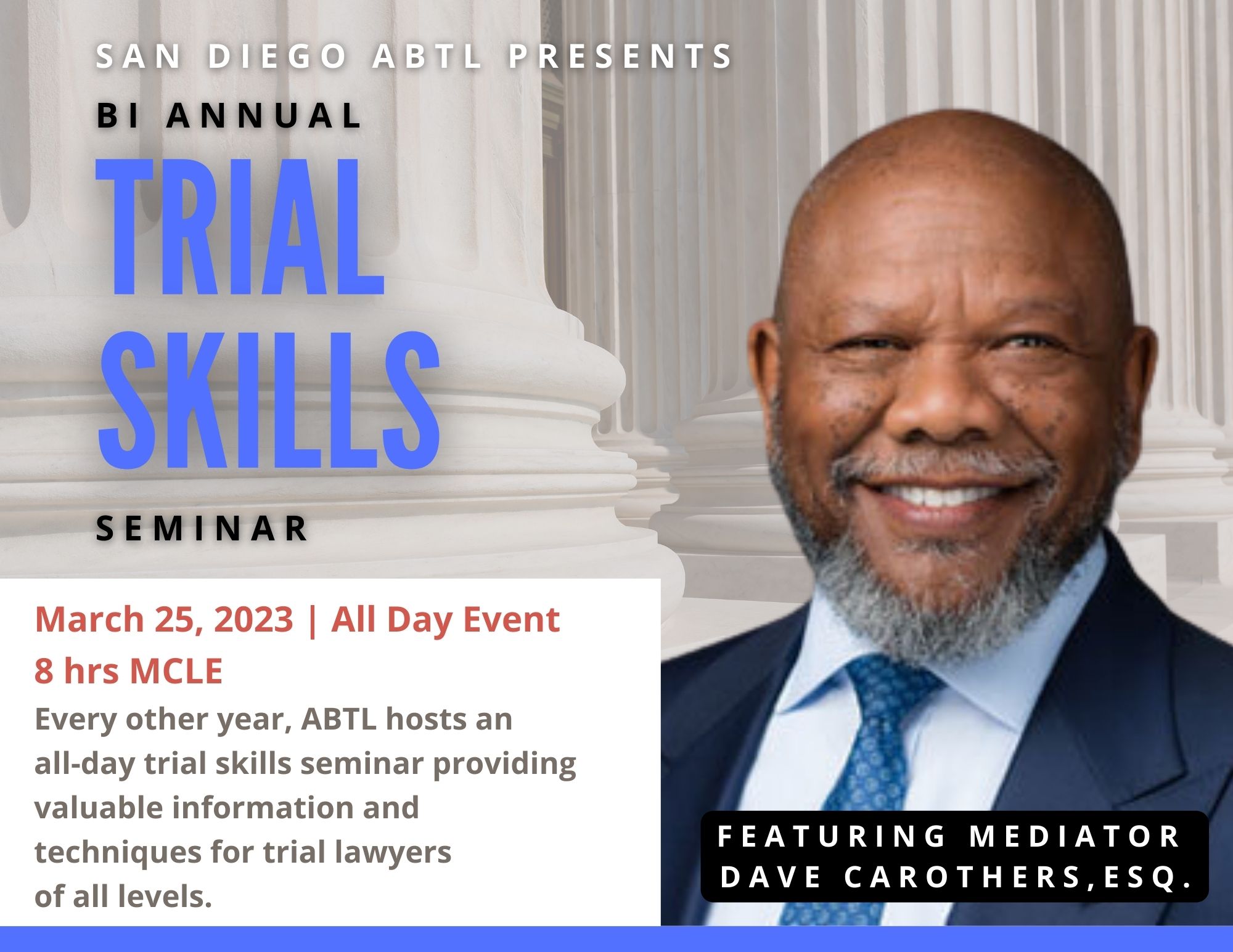 SAN DIEGO ABTL PRESENTS

BI ANNUAL

TRIAL SKILLS

SEMINAR

March 25, 2023 | All Day Event
8 hrs MCLE

Every other year, ABTL hosts an all-day trial skills seminar providing valuable information and techniques for trial lawyers of all levels.

FEATURING MEDIATOR
DAVE CAROTHERS,ESQ.